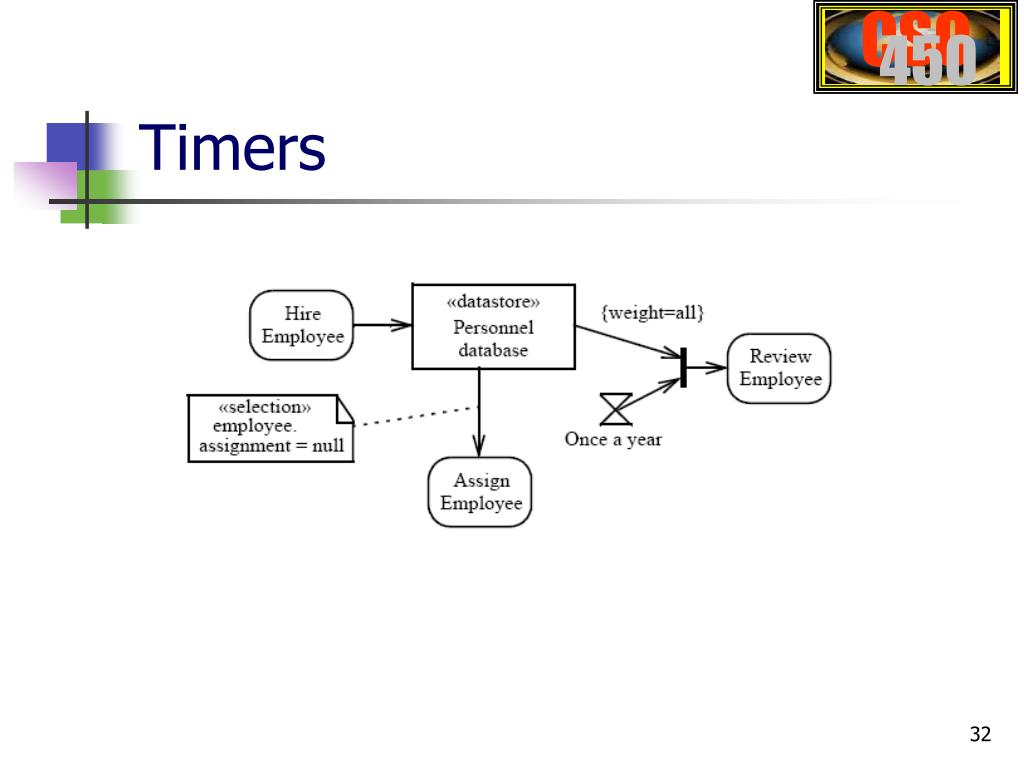 CSC 450

Timers

Hire Employee

«datastore» Personnel database

{weight=all}

Review Employee

«selection» employee. assignment = null

Once a year

Assign Employee

32